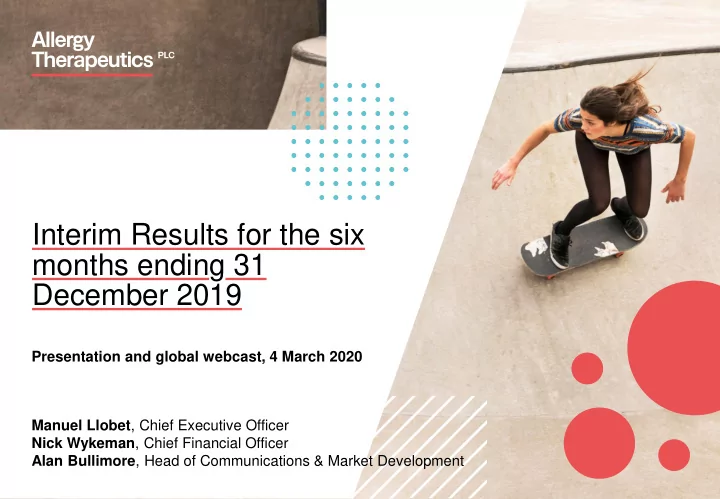 Allergy Therapeutics PLC

Interim Results for the six months ending 31 December 2019

Presentation and global webcast, 4 March 2020

Manuel Llobet, Chief Executive Officer
Nick Wykeman, Chief Financial Officer
Alan Bullimore, Head of Communications & Market Development